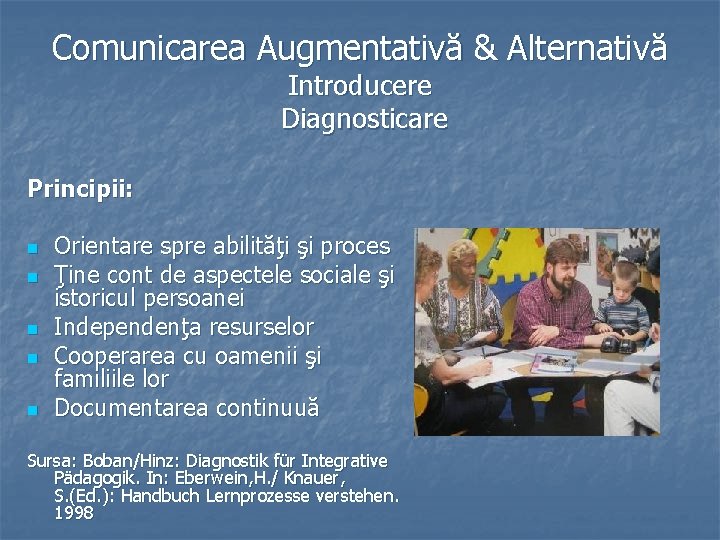 Comunicarea Augmentativă & Alternativă
Introducere
Diagnosticare

Principii:

- Orientare spre abilităţi şi proces
- Ţine cont de aspectele sociale şi istoricul persoanei
- Independenţa resurselor
- Cooperarea cu oamenii şi familiile lor
- Documentarea continuuă

Sursa: Boban/Hinz: Diagnostik für Integrative Pädagogik. In: Eberwein,H./ Knauer, S.(Ed.): Handbuch Lernprozesse verstehen. 1998